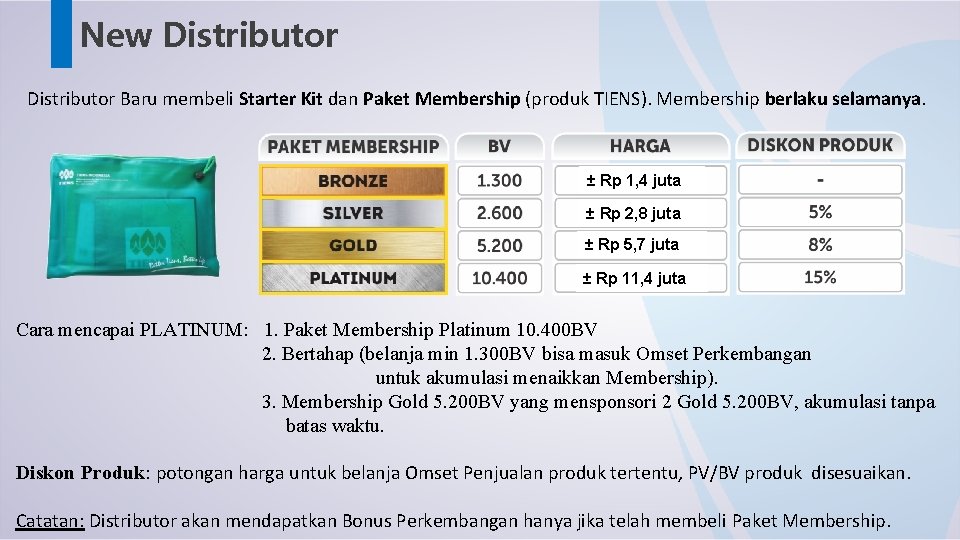 New Distributor

Distributor Baru membeli Starter Kit dan Paket Membership (produk TIENS). Membership berlaku selamanya.

| PAKET MEMBERSHIP | BV | HARGA | DISKON PRODUK |
|---|---|---|---|
| BRONZE | 1.300 | ± Rp 1,4 juta | - |
| SILVER | 2.600 | ± Rp 2,8 juta | 5% |
| GOLD | 5.200 | ± Rp 5,7 juta | 8% |
| PLATINUM | 10.400 | ± Rp 11,4 juta | 15% |

Cara mencapai PLATINUM: 1. Paket Membership Platinum 10.400BV
2. Bertahap (belanja min 1.300BV bisa masuk Omset Perkembangan untuk akumulasi menaikkan Membership).
3. Membership Gold 5.200BV yang mensponsori 2 Gold 5.200BV, akumulasi tanpa batas waktu.

Diskon Produk: potongan harga untuk belanja Omset Penjualan produk tertentu, PV/BV produk disesuaikan.

Catatan: Distributor akan mendapatkan Bonus Perkembangan hanya jika telah membeli Paket Membership.